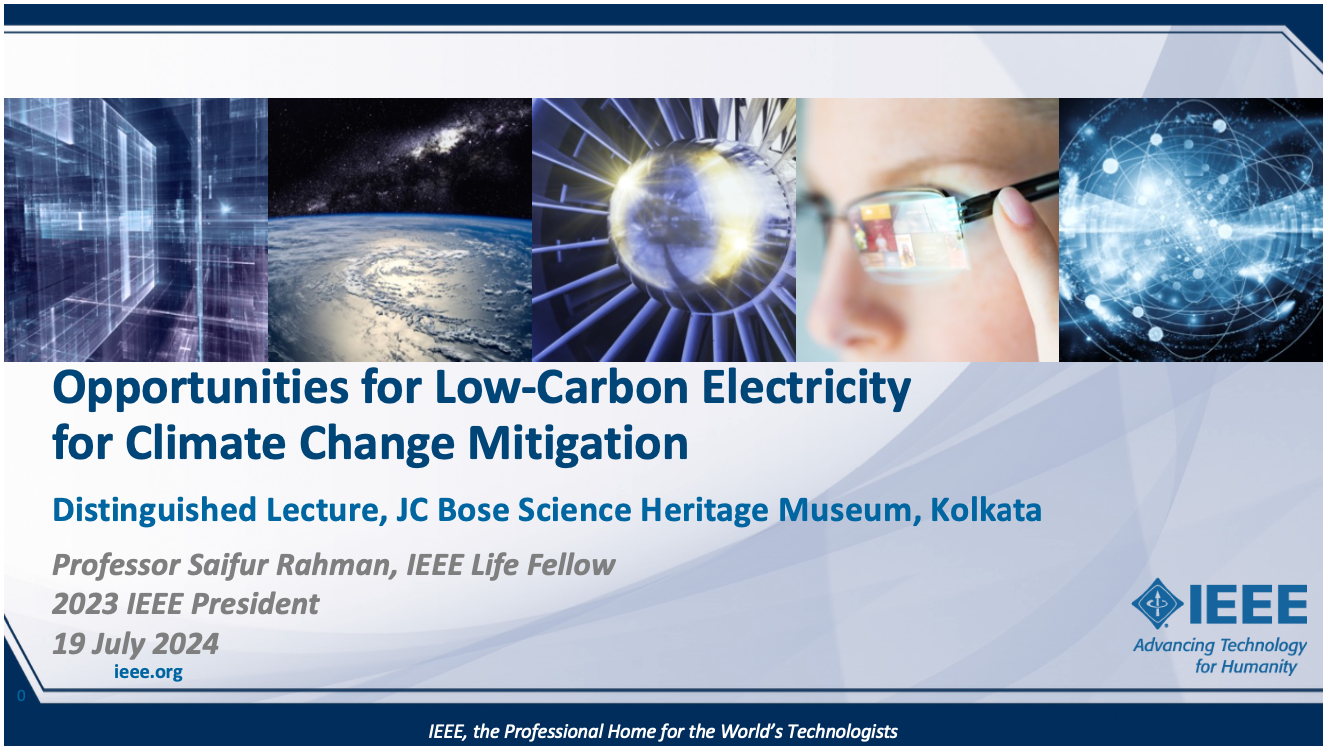 Opportunities for Low-Carbon Electricity for Climate Change Mitigation

Distinguished Lecture, JC Bose Science Heritage Museum, Kolkata

Professor Saifur Rahman, IEEE Life Fellow
2023 IEEE President
19 July 2024

ieee.org

0

IEEE
Advancing Technology for Humanity

IEEE, the Professional Home for the World's Technologists